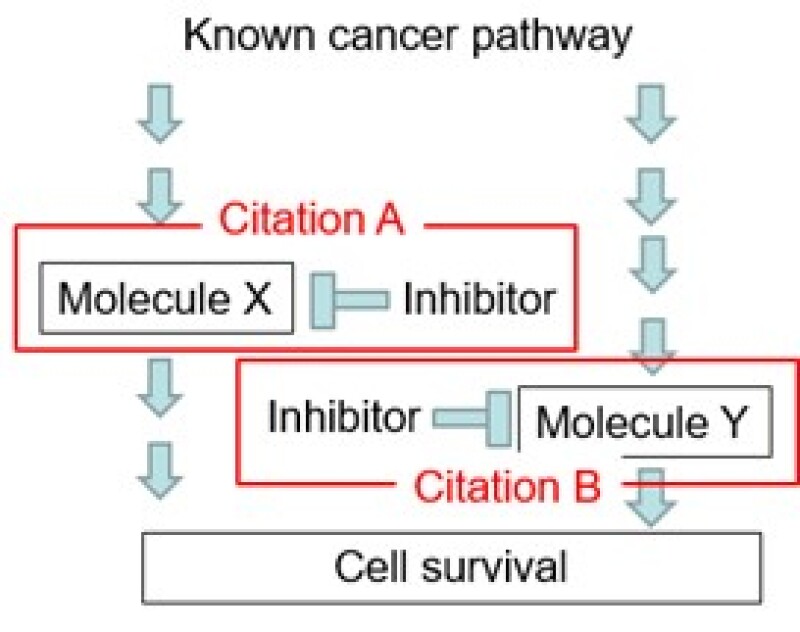 Known cancer pathway

Citation A

Molecule X

Inhibitor

Inhibitor

Molecule Y

Citation B

Cell survival